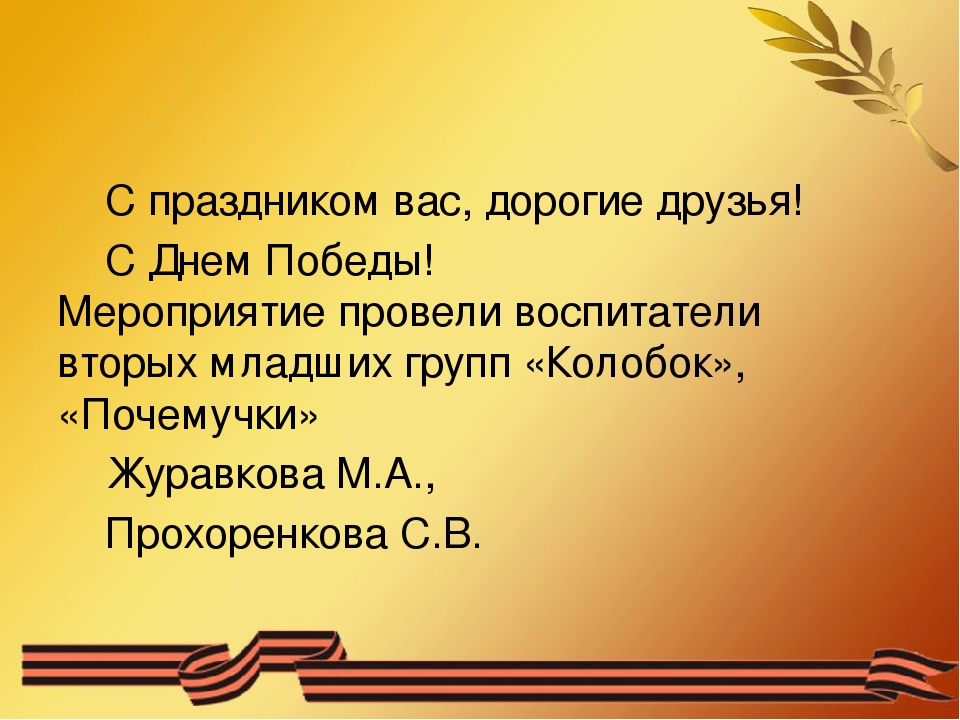 С праздником вас, дорогие друзья!

С Днем Победы!

Мероприятие провели воспитатели вторых младших групп «Колобок», «Почемучки»

Журавкова М.А.,

Прохоренкова С.В.